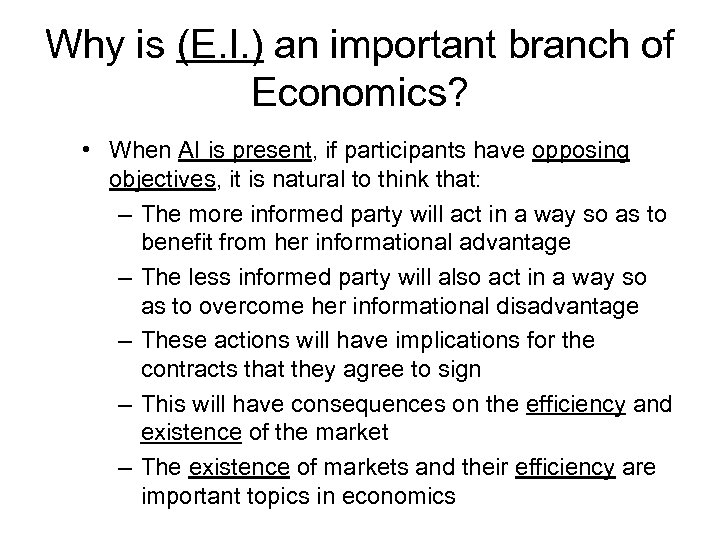 Why is (E.I.) an important branch of Economics?

• When AI is present, if participants have opposing objectives, it is natural to think that:
– The more informed party will act in a way so as to benefit from her informational advantage
– The less informed party will also act in a way so as to overcome her informational disadvantage
– These actions will have implications for the contracts that they agree to sign
– This will have consequences on the efficiency and existence of the market
– The existence of markets and their efficiency are important topics in economics